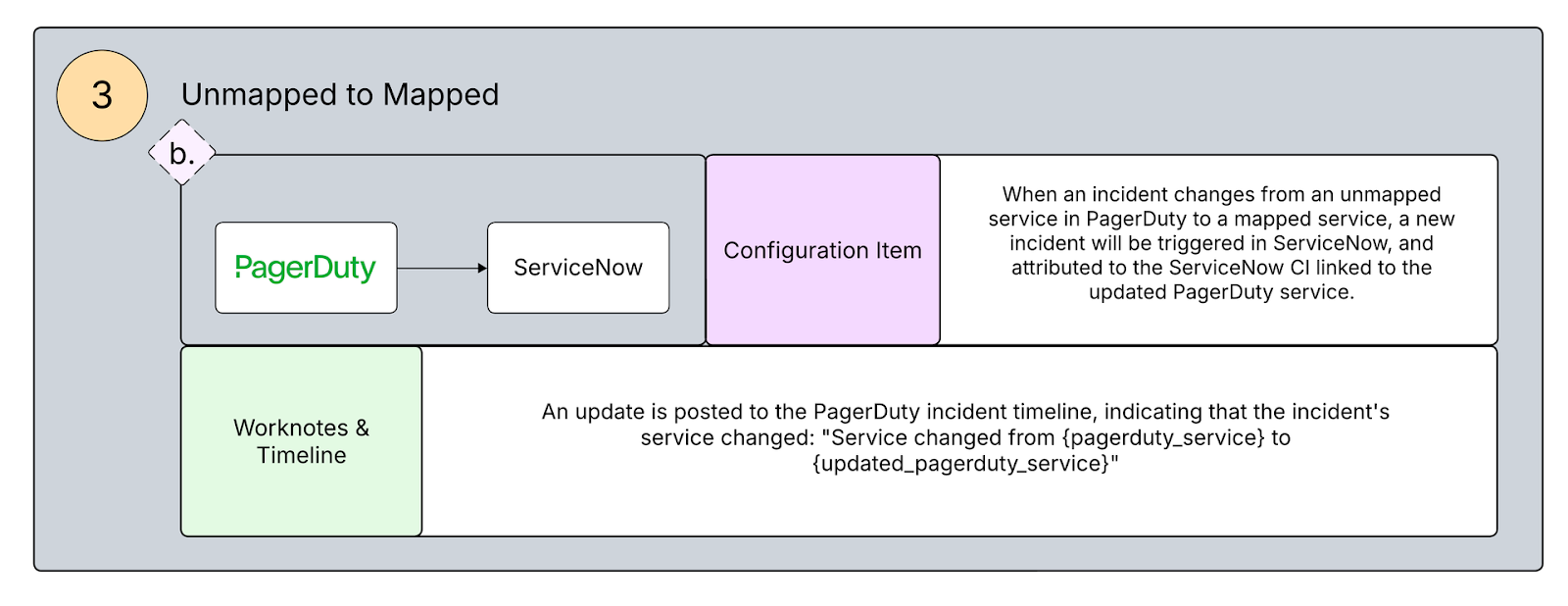 3

Unmapped to Mapped

b.

PagerDuty

ServiceNow

Configuration Item

When an incident changes from an unmapped service in PagerDuty to a mapped service, a new incident will be triggered in ServiceNow, and attributed to the ServiceNow CI linked to the updated PagerDuty service.

Worknotes & Timeline

An update is posted to the PagerDuty incident timeline, indicating that the incident's service changed: "Service changed from {pagerduty_service} to {updated_pagerduty_service}"